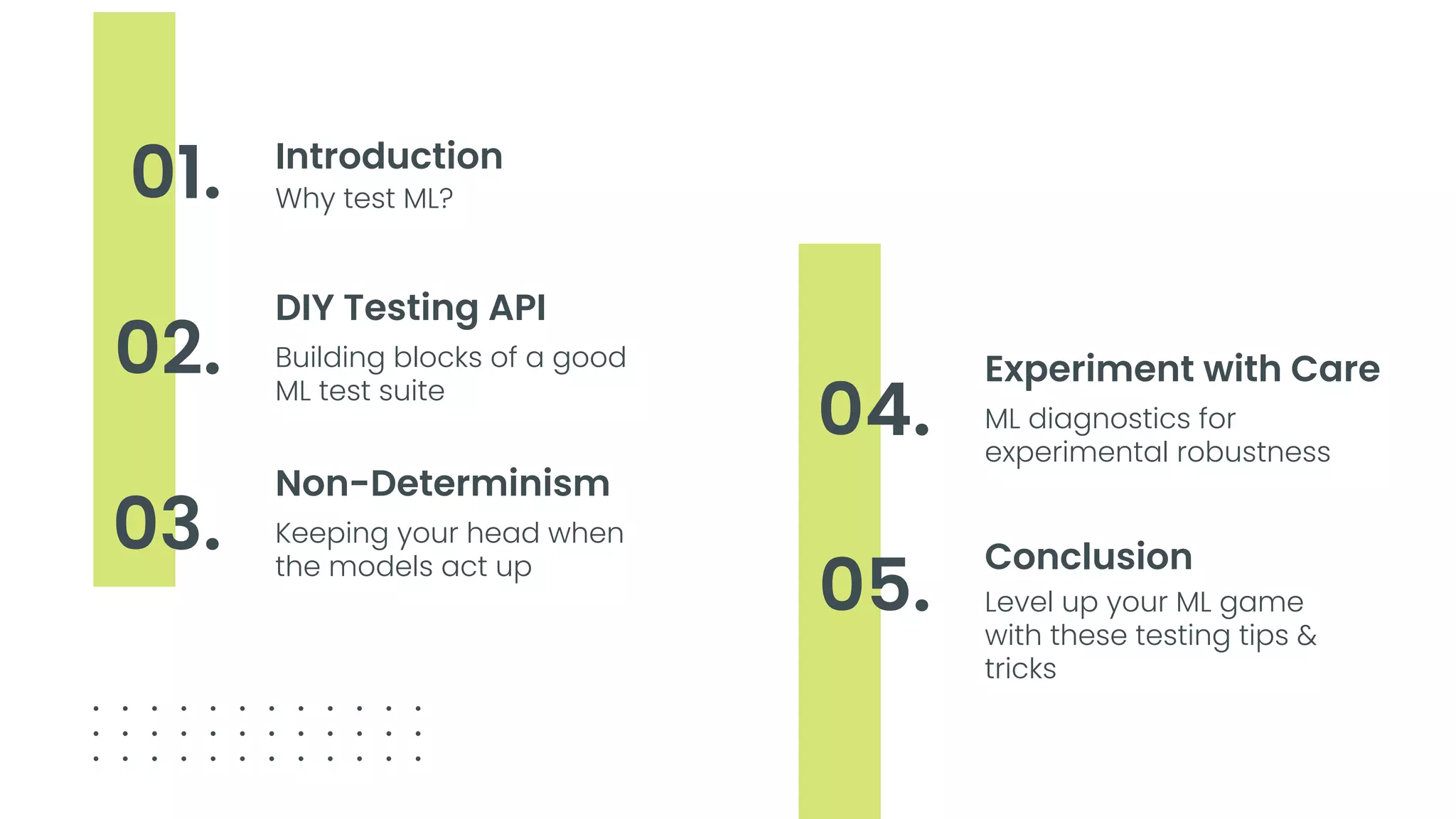 01.
Introduction
Why test ML?

02.
DIY Testing API
Building blocks of a good ML test suite

03.
Non-Determinism
Keeping your head when the models act up

04.
Experiment with Care
ML diagnostics for experimental robustness

05.
Conclusion
Level up your ML game with these testing tips & tricks